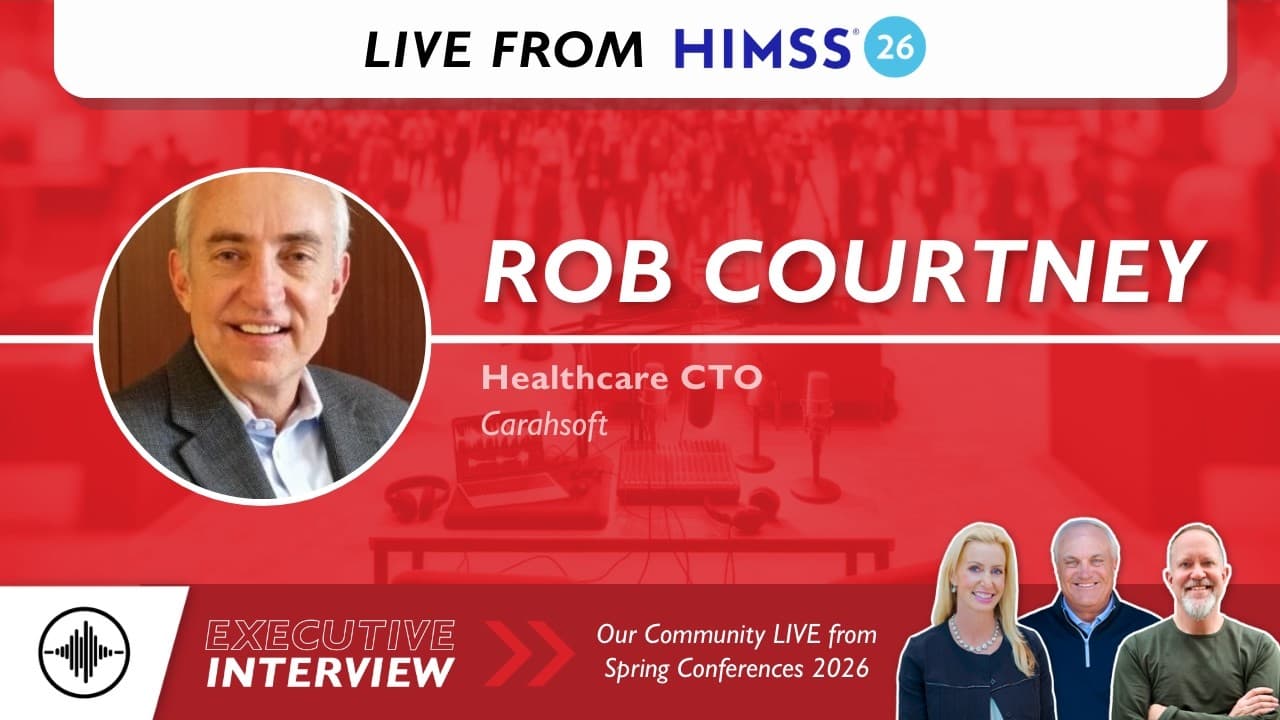 LIVE FROM HIMSS® 26

ROB COURTNEY

Healthcare CTO
Carahsoft

EXECUTIVE INTERVIEW

Our Community LIVE from Spring Conferences 2026